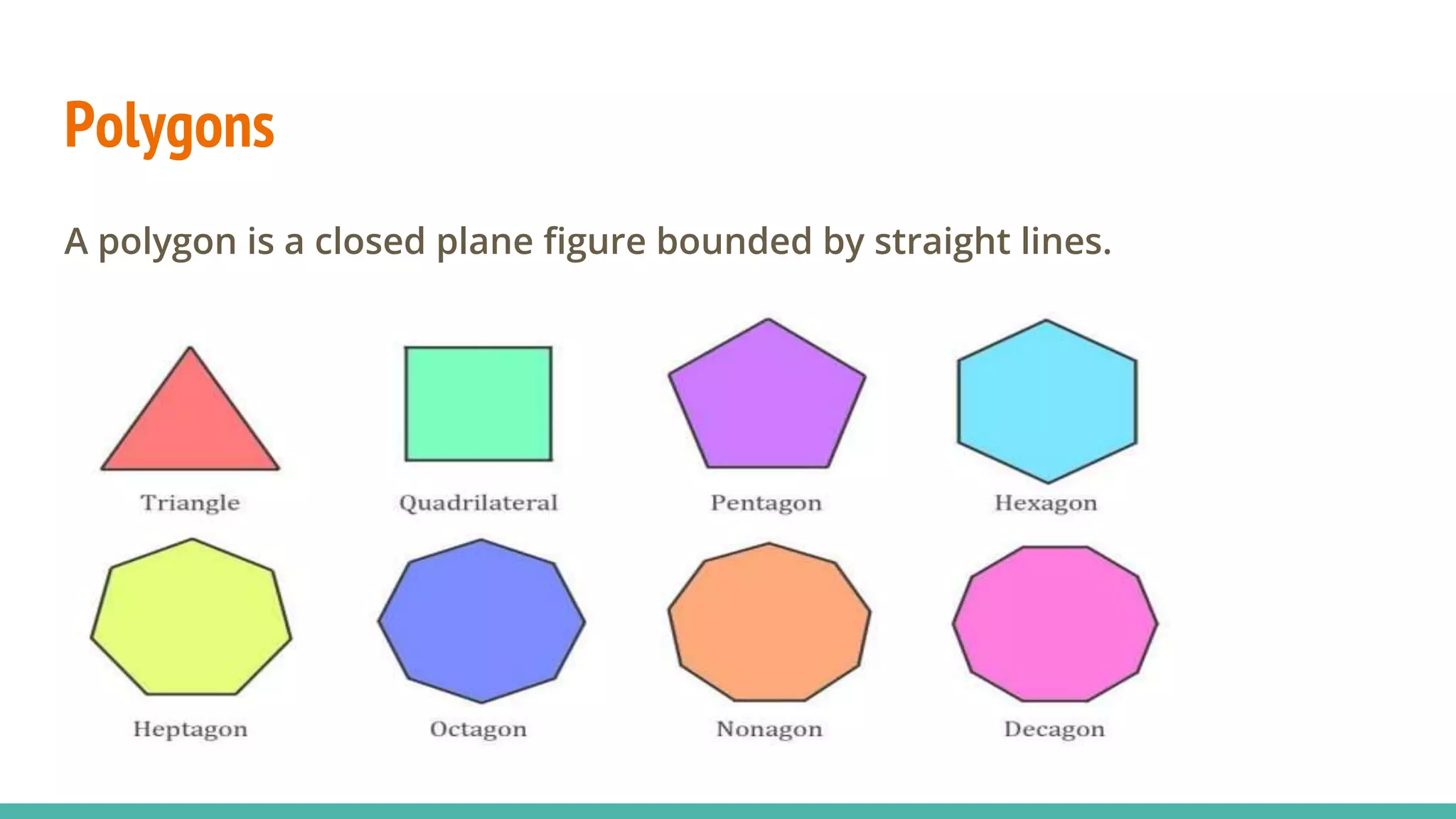 Polygons

A polygon is a closed plane figure bounded by straight lines.

Triangle

Quadrilateral

Pentagon

Hexagon

Heptagon

Octagon

Nonagon

Decagon